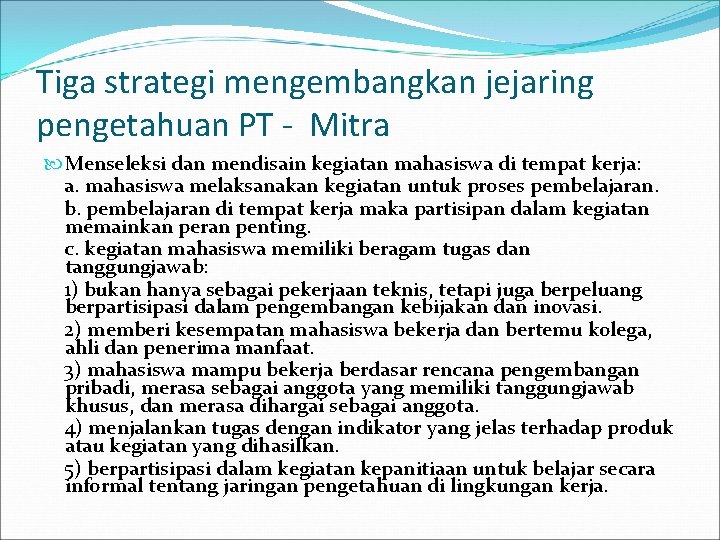 Tiga strategi mengembangkan jejaring pengetahuan PT - Mitra

Menseleksi dan mendisain kegiatan mahasiswa di tempat kerja:

a. mahasiswa melaksanakan kegiatan untuk proses pembelajaran.

b. pembelajaran di tempat kerja maka partisipan dalam kegiatan memainkan peran penting.

c. kegiatan mahasiswa memiliki beragam tugas dan tanggungjawab:

1) bukan hanya sebagai pekerjaan teknis, tetapi juga berpeluang berpartisipasi dalam pengembangan kebijakan dan inovasi.

2) memberi kesempatan mahasiswa bekerja dan bertemu kolega, ahli dan penerima manfaat.

3) mahasiswa mampu bekerja berdasar rencana pengembangan pribadi, merasa sebagai anggota yang memiliki tanggungjawab khusus, dan merasa dihargai sebagai anggota.

4) menjalankan tugas dengan indikator yang jelas terhadap produk atau kegiatan yang dihasilkan.

5) berpartisipasi dalam kegiatan kepanitiaan untuk belajar secara informal tentang jaringan pengetahuan di lingkungan kerja.